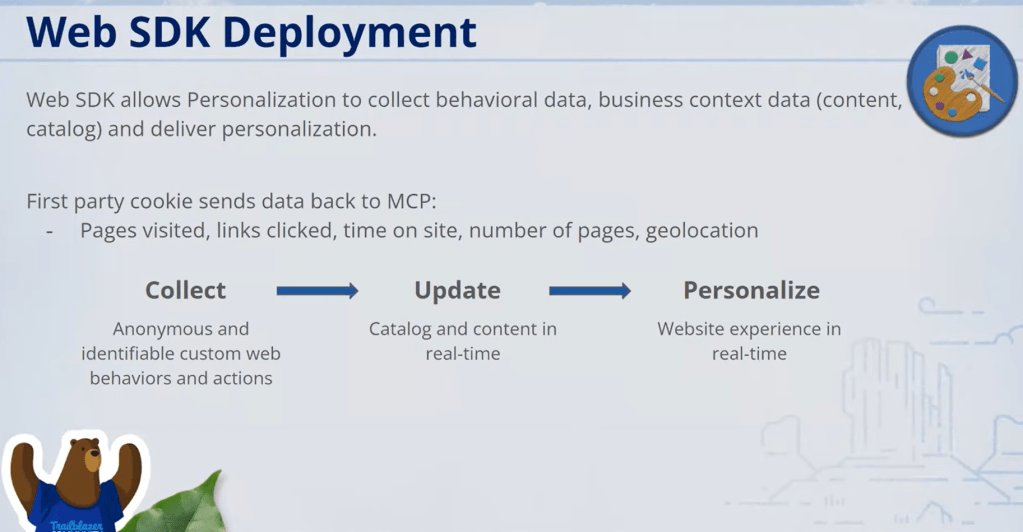 Web SDK Deployment

Web SDK allows Personalization to collect behavioral data, business context data (content, catalog) and deliver personalization.

First party cookie sends data back to MCP:
- Pages visited, links clicked, time on site, number of pages, geolocation

Collect
Anonymous and identifiable custom web behaviors and actions

Update
Catalog and content in real-time

Personalize
Website experience in real-time

Trailblazer